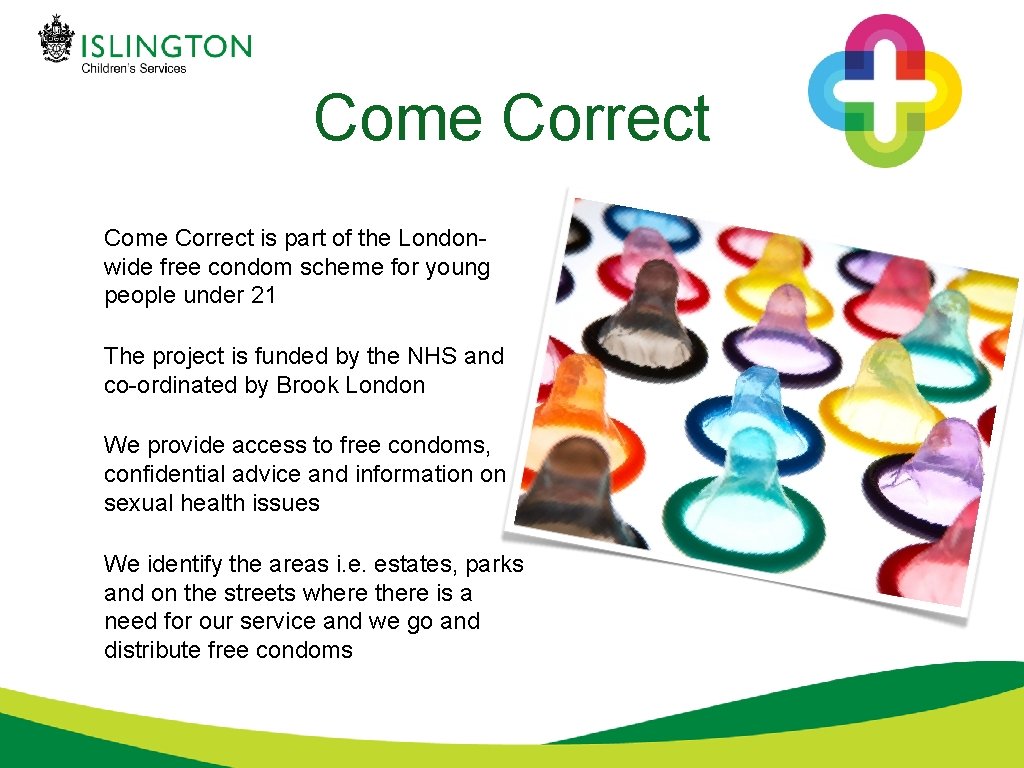 ISLINGTON
Children's Services

Come Correct

Come Correct is part of the London-wide free condom scheme for young people under 21

The project is funded by the NHS and co-ordinated by Brook London

We provide access to free condoms, confidential advice and information on sexual health issues

We identify the areas i.e. estates, parks and on the streets where there is a need for our service and we go and distribute free condoms